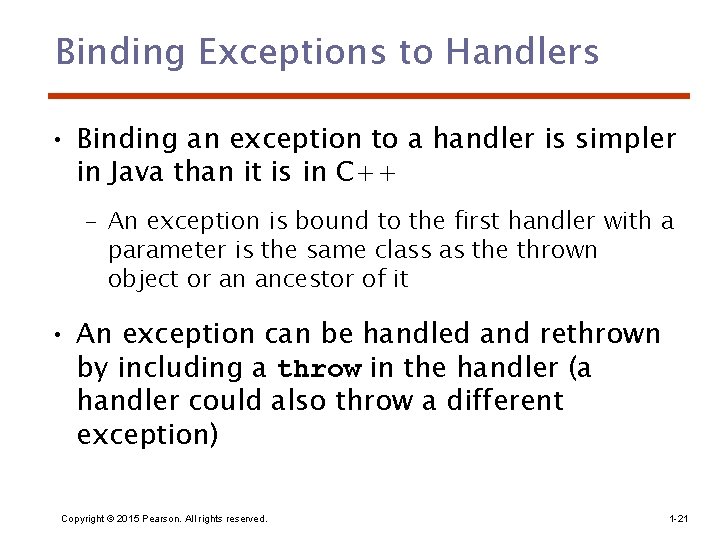 Binding Exceptions to Handlers

• Binding an exception to a handler is simpler in Java than it is in C++

– An exception is bound to the first handler with a parameter is the same class as the thrown object or an ancestor of it

• An exception can be handled and rethrown by including a throw in the handler (a handler could also throw a different exception)

Copyright © 2015 Pearson. All rights reserved.

1-21